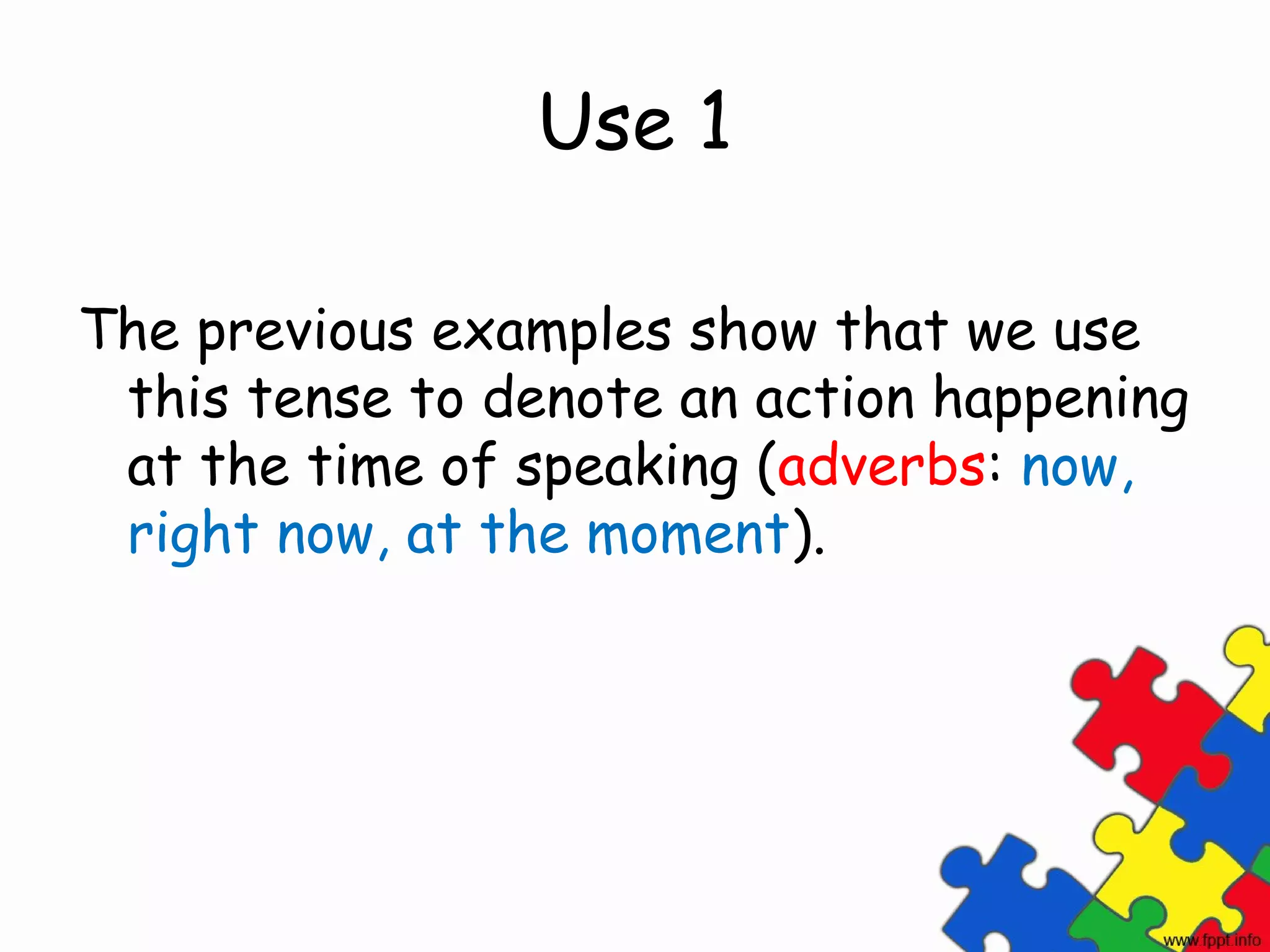 Use 1

The previous examples show that we use this tense to denote an action happening at the time of speaking (adverbs: now, right now, at the moment).

www.fppt.info